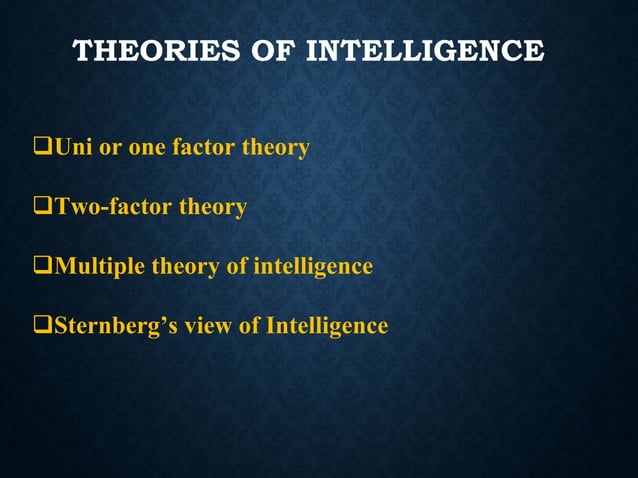 THEORIES OF INTELLIGENCE

❑Uni or one factor theory

❑Two-factor theory

❑Multiple theory of intelligence

❑Sternberg's view of Intelligence